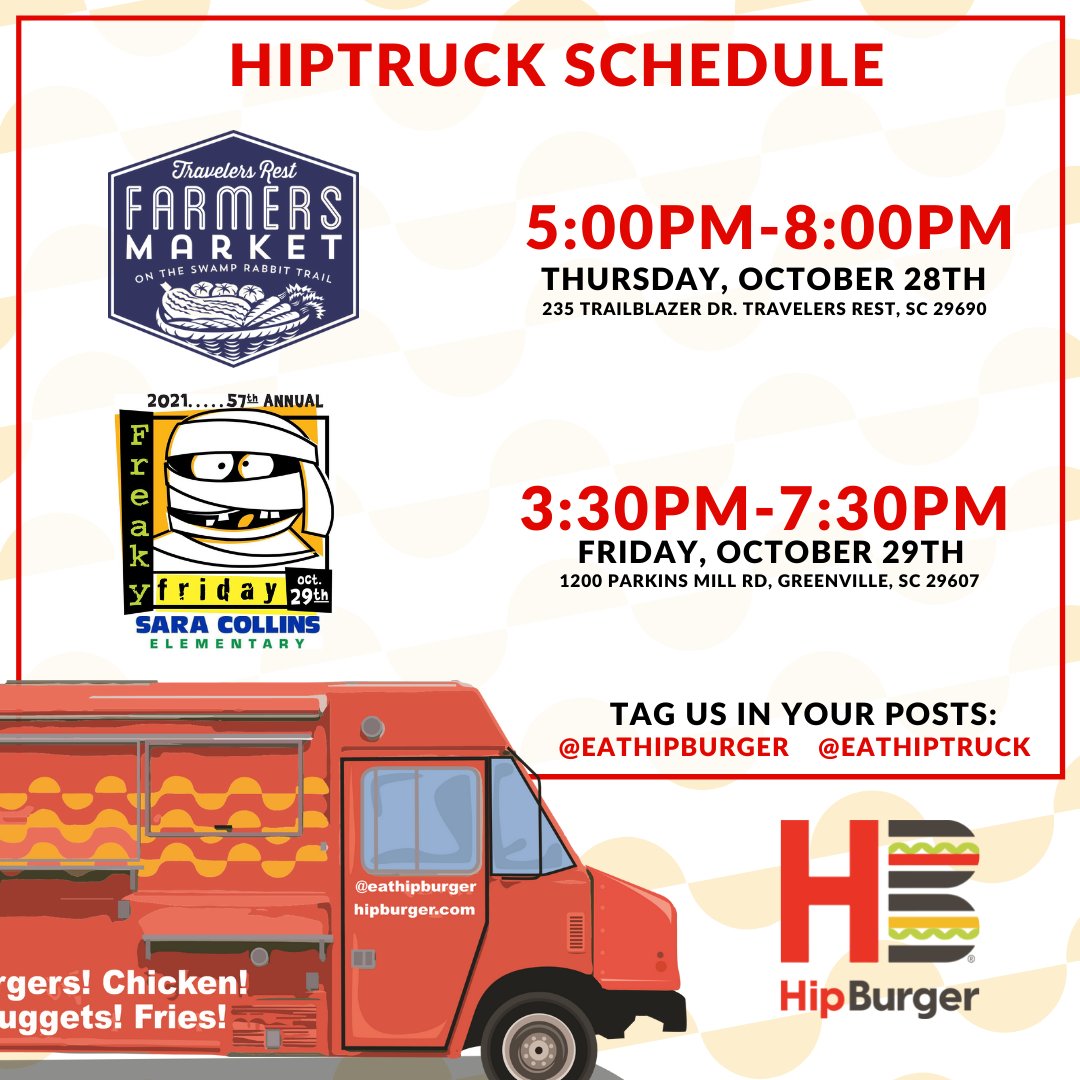 HIPTRUCK SCHEDULE

Travelers Rest
FARMERS MARKET
ON THE SWAMP RABBIT TRAIL

5:00PM-8:00PM
THURSDAY, OCTOBER 28TH
235 TRAILBLAZER DR. TRAVELERS REST, SC 29690

2021.....57th ANNUAL
Freaky friday oct. 29th
SARA COLLINS
ELEMENTARY

3:30PM-7:30PM
FRIDAY, OCTOBER 29TH
1200 PARKINS MILL RD, GREENVILLE, SC 29607

TAG US IN YOUR POSTS:
@EATHIPBURGER @EATHIPTRUCK

@eathipburger
hipburger.com

rgers! Chicken!
uggets! Fries!

HB
HipBurger